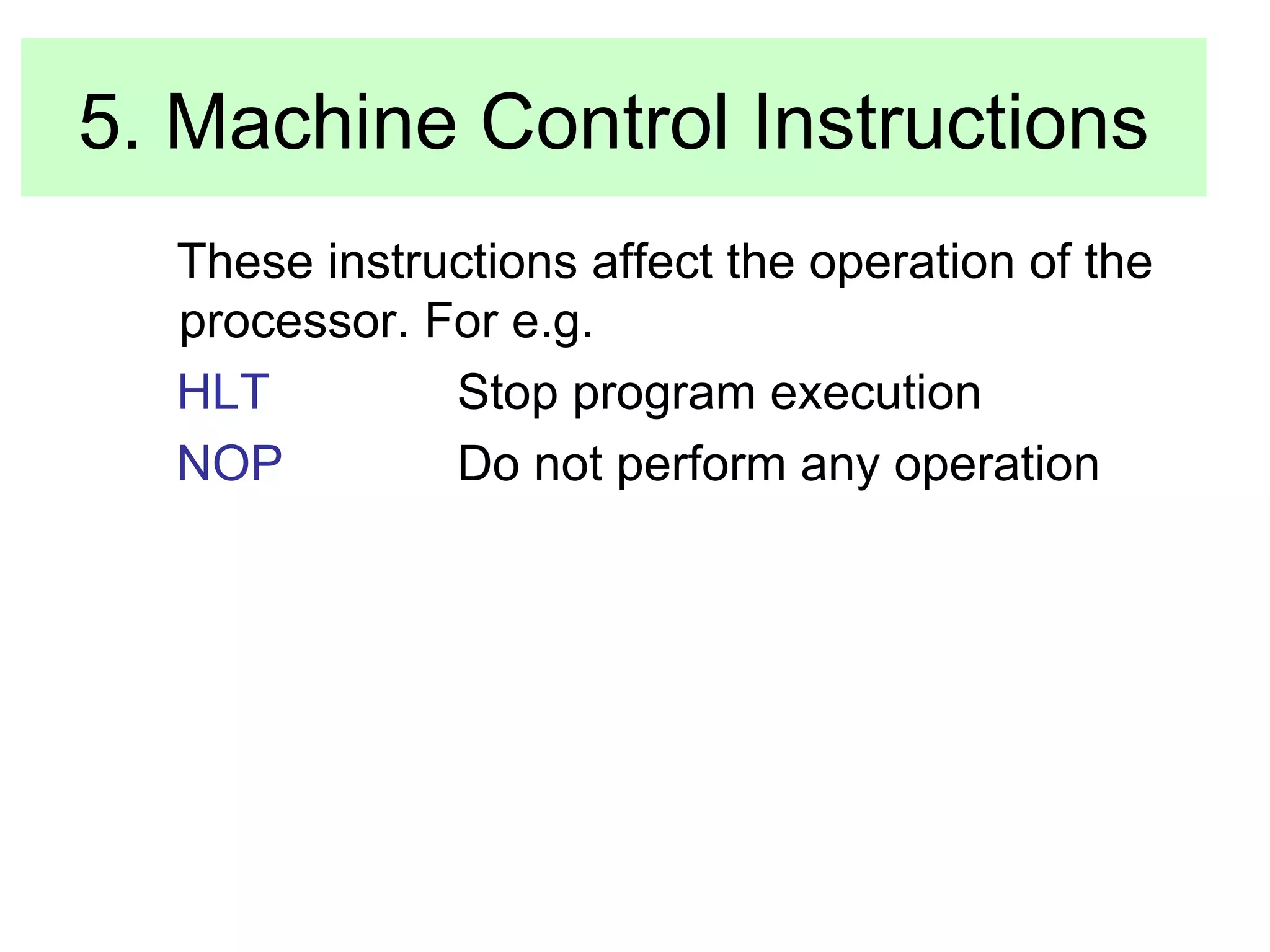 5. Machine Control Instructions

These instructions affect the operation of the processor. For e.g.

HLT Stop program execution

NOP Do not perform any operation